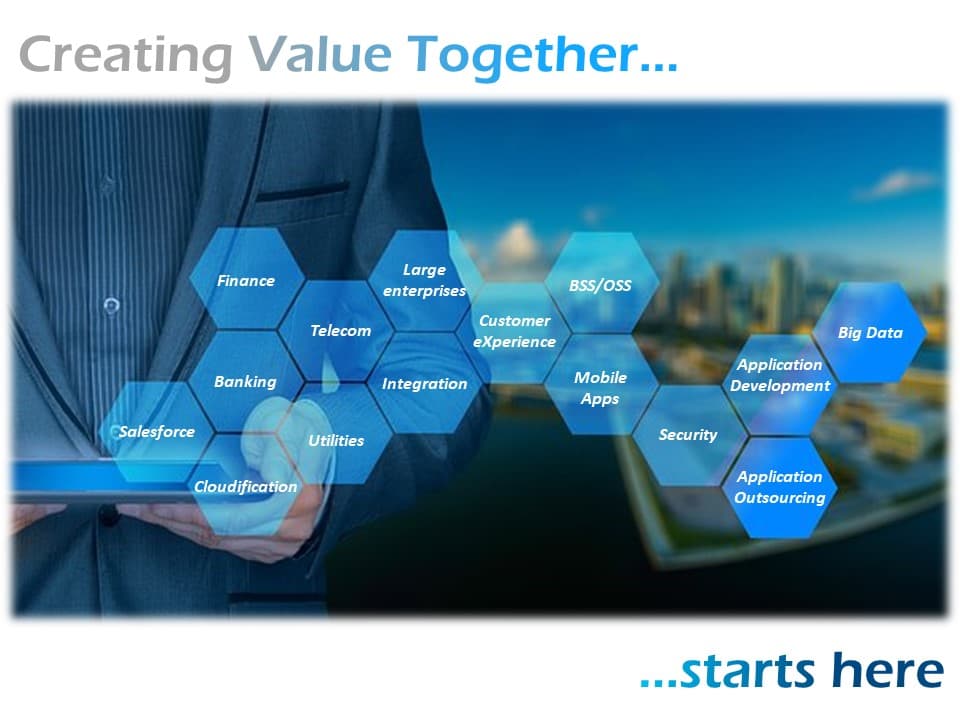 Creating Value Together...

Finance

Large enterprises

BSS/OSS

Telecom

Customer eXperience

Big Data

Banking

Integration

Mobile Apps

Application Development

Salesforce

Utilities

Security

Cloudification

Application Outsourcing

...starts here